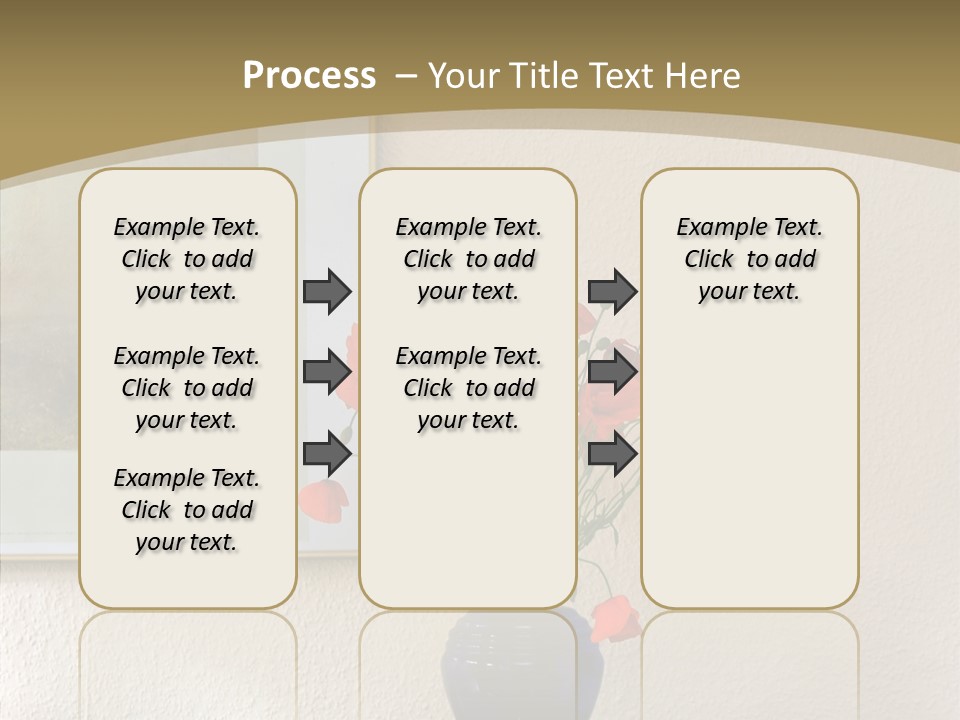 Process – Your Title Text Here

Example Text. Click to add your text.

Example Text. Click to add your text.

Example Text. Click to add your text.

Example Text. Click to add your text.

Example Text. Click to add your text.

Example Text. Click to add your text.